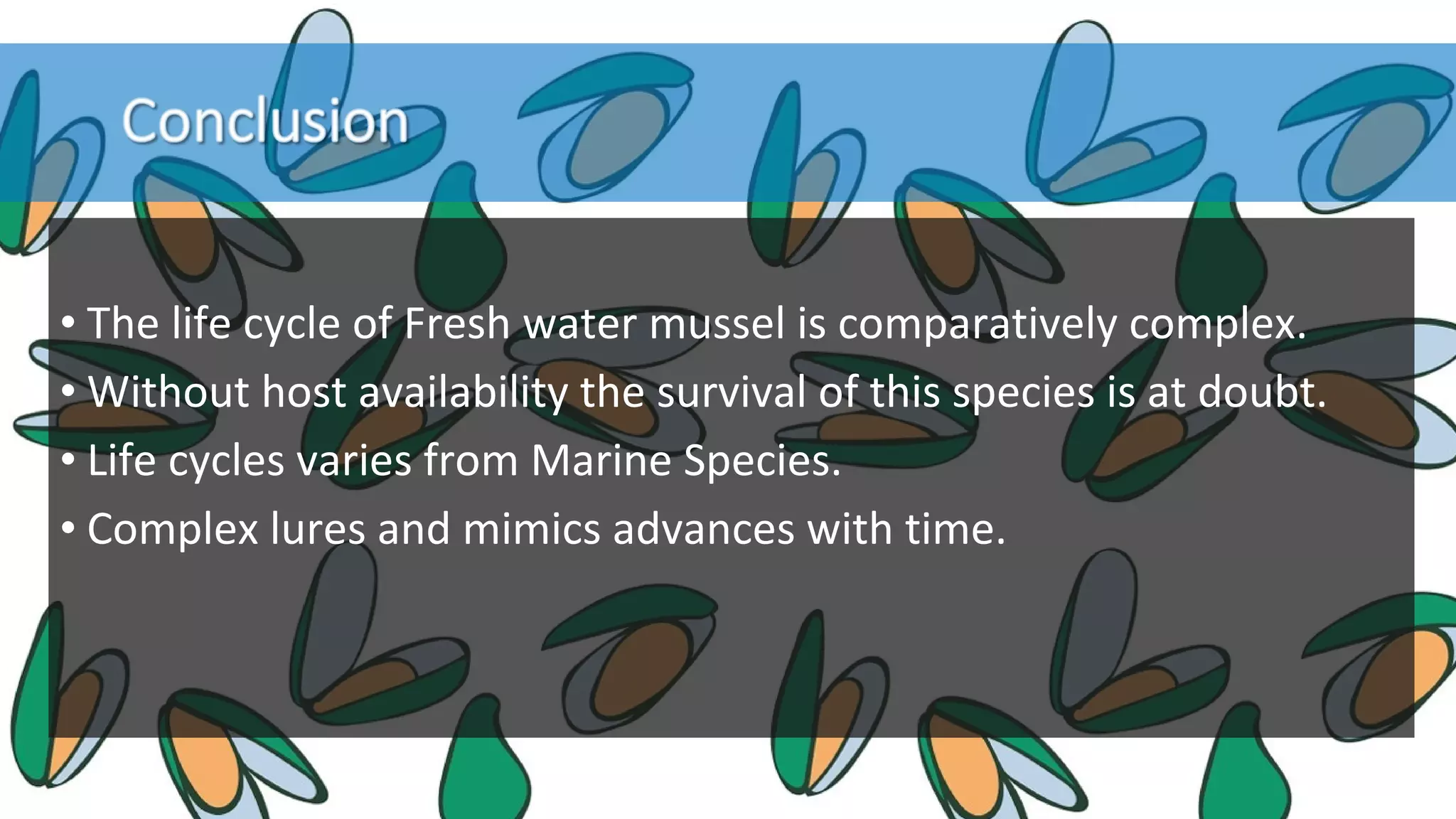 Conclusion

• The life cycle of Fresh water mussel is comparatively complex.
• Without host availability the survival of this species is at doubt.
• Life cycles varies from Marine Species.
• Complex lures and mimics advances with time.